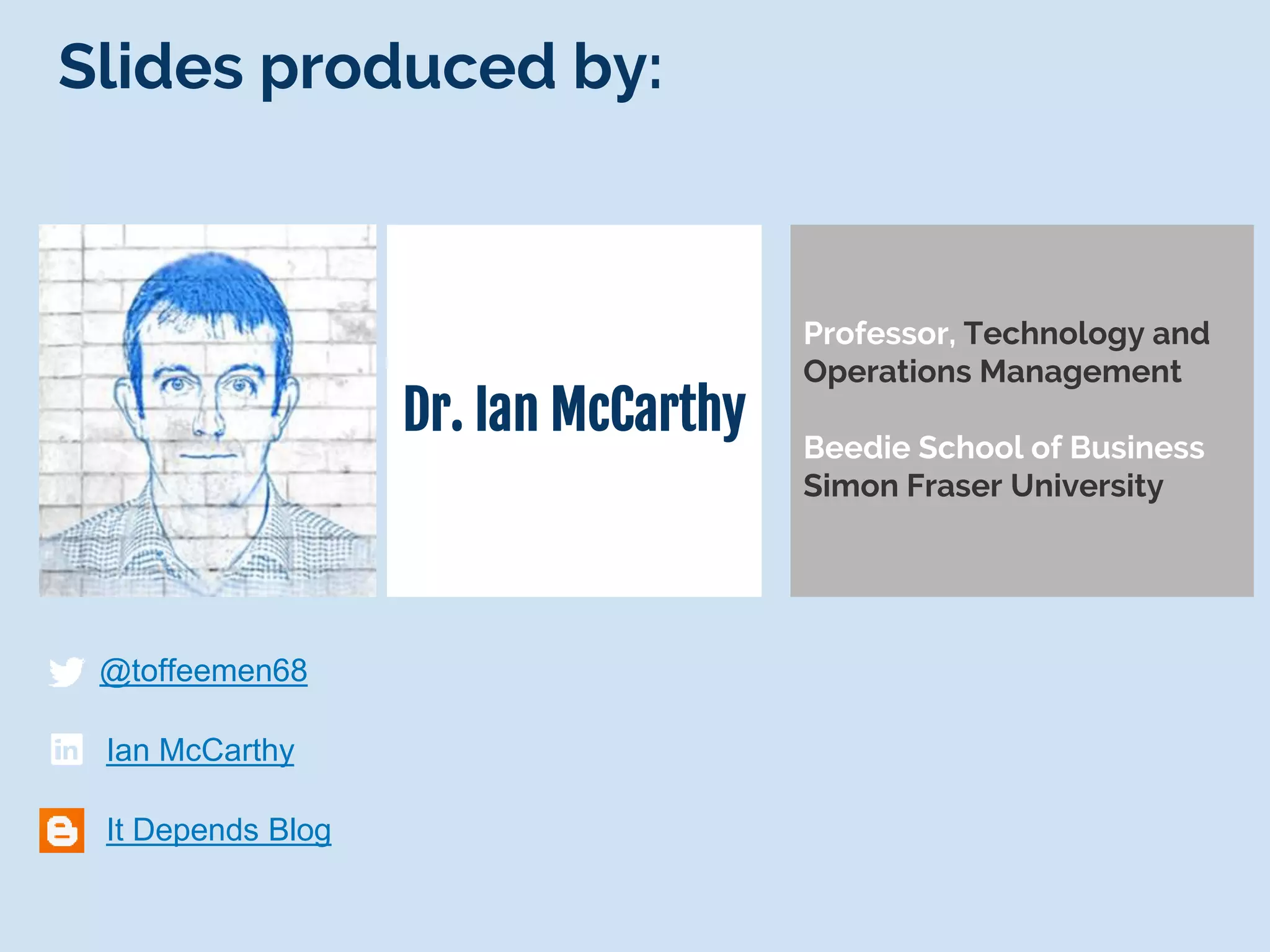 Slides produced by:

Dr. Ian McCarthy

Professor, Technology and Operations Management

Beedie School of Business
Simon Fraser University

@toffeemen68

in Ian McCarthy

It Depends Blog